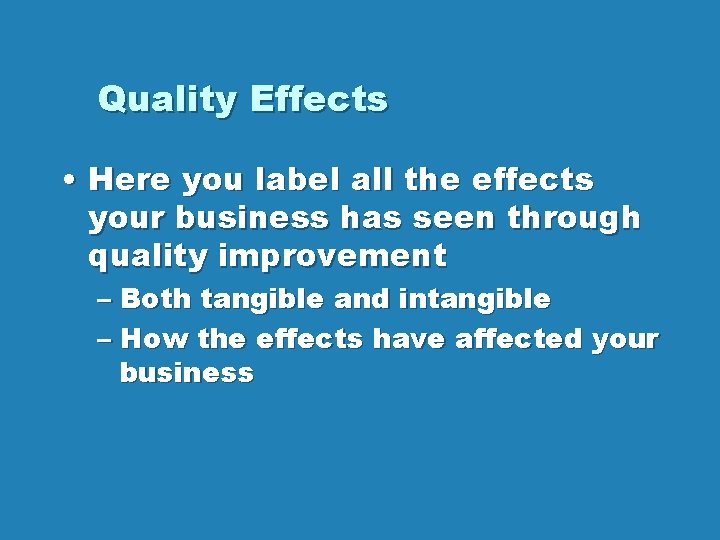 Quality Effects

• Here you label all the effects your business has seen through quality improvement

– Both tangible and intangible

– How the effects have affected your business